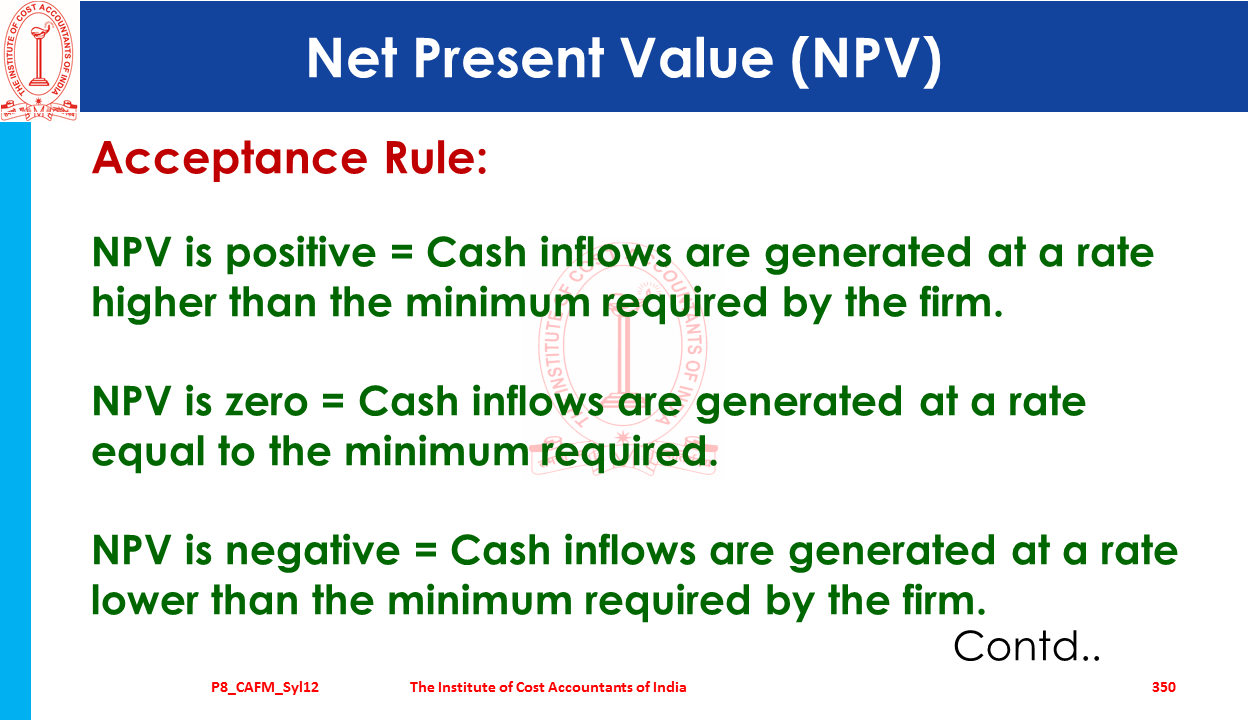 THE INSTITUTE OF COST ACCOUNTANTS OF INDIA

Net Present Value (NPV)

Acceptance Rule:

NPV is positive = Cash inflows are generated at a rate higher than the minimum required by the firm.

NPV is zero = Cash inflows are generated at a rate equal to the minimum required.

NPV is negative = Cash inflows are generated at a rate lower than the minimum required by the firm.

Contd..

P8_CAFM_Syl12 The Institute of Cost Accountants of India 350